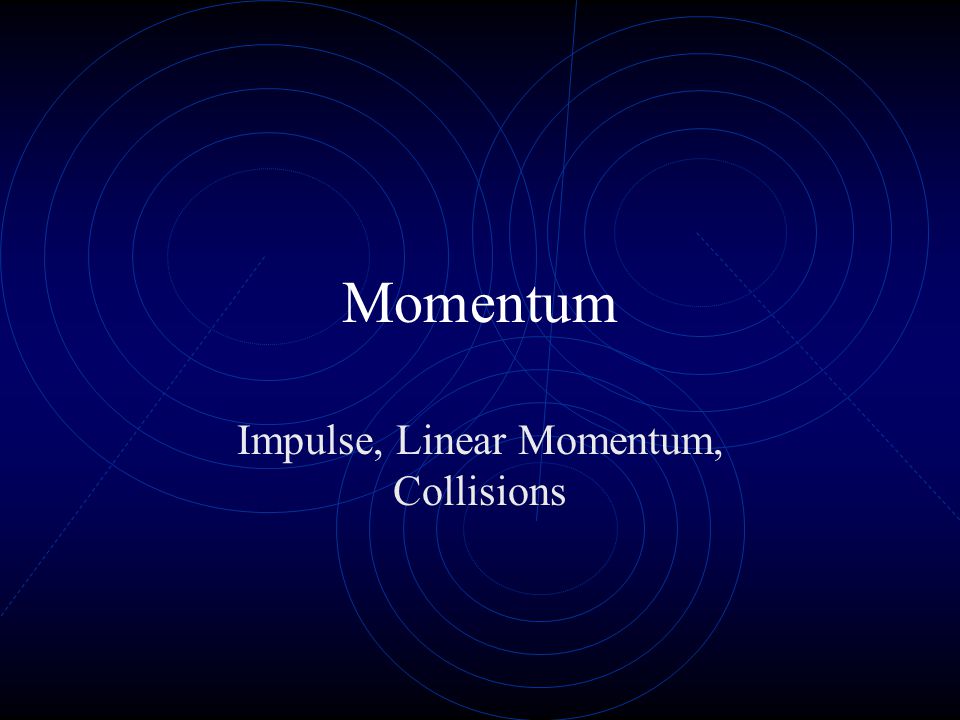 Momentum

Impulse, Linear Momentum, Collisions